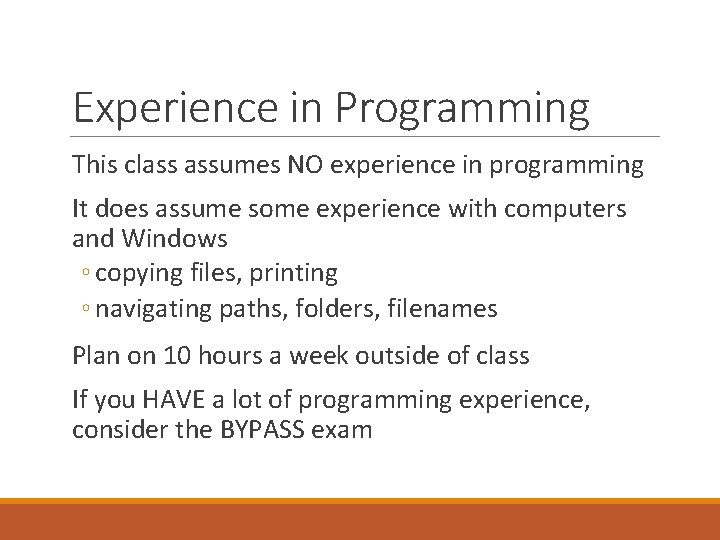 Experience in Programming

This class assumes NO experience in programming

It does assume some experience with computers and Windows

◦ copying files, printing

◦ navigating paths, folders, filenames

Plan on 10 hours a week outside of class

If you HAVE a lot of programming experience, consider the BYPASS exam